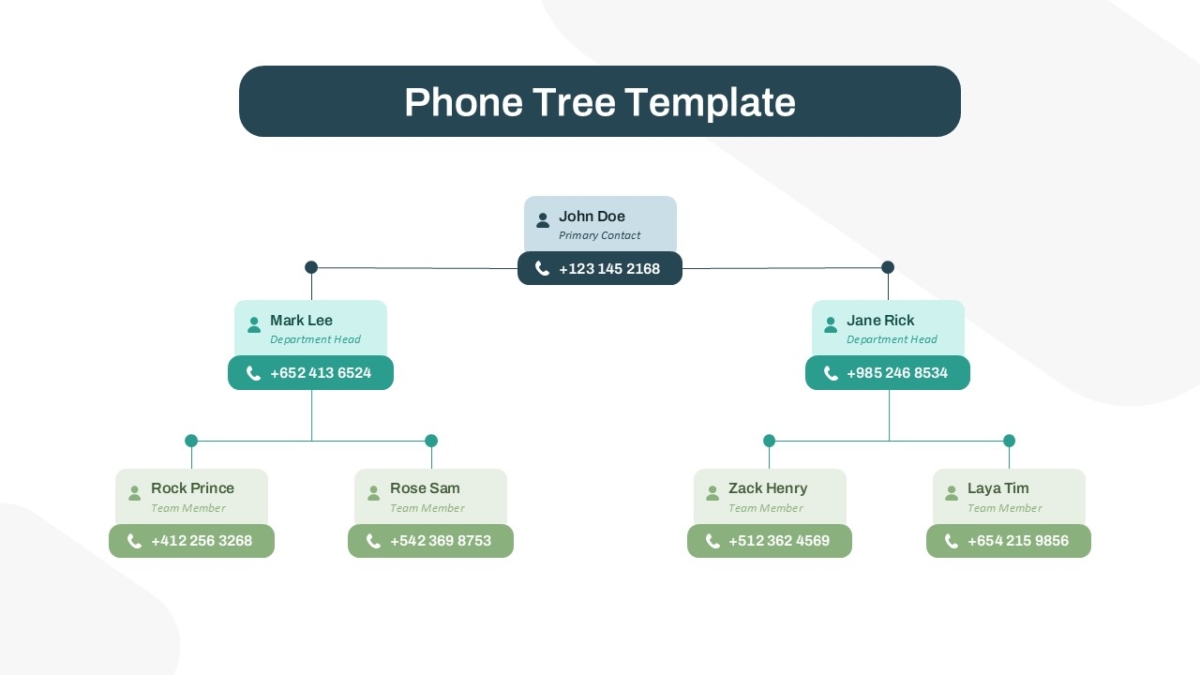 Phone Tree Template

John Doe
Primary Contact
+123 145 2168

Mark Lee
Department Head
+652 413 6524

Jane Rick
Department Head
+985 246 8534

Rock Prince
Team Member
+412 256 3268

Rose Sam
Team Member
+542 369 8753

Zack Henry
Team Member
+512 362 4569

Laya Tim
Team Member
+654 215 9856